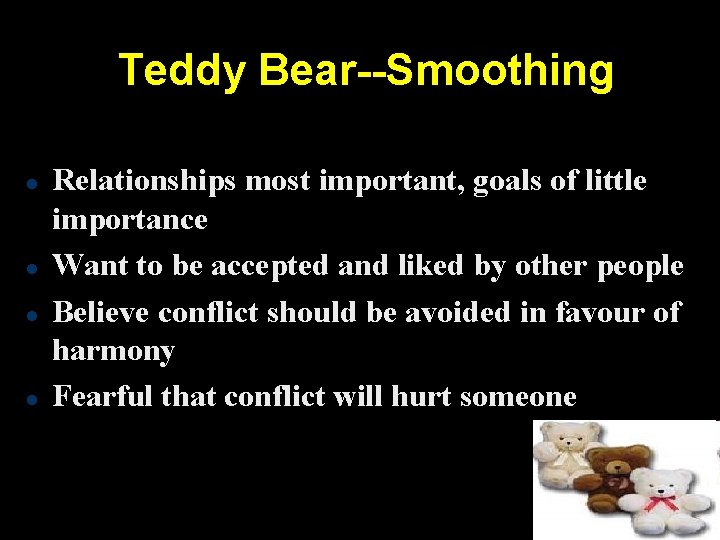 Teddy Bear--Smoothing

- Relationships most important, goals of little importance
- Want to be accepted and liked by other people
- Believe conflict should be avoided in favour of harmony
- Fearful that conflict will hurt someone